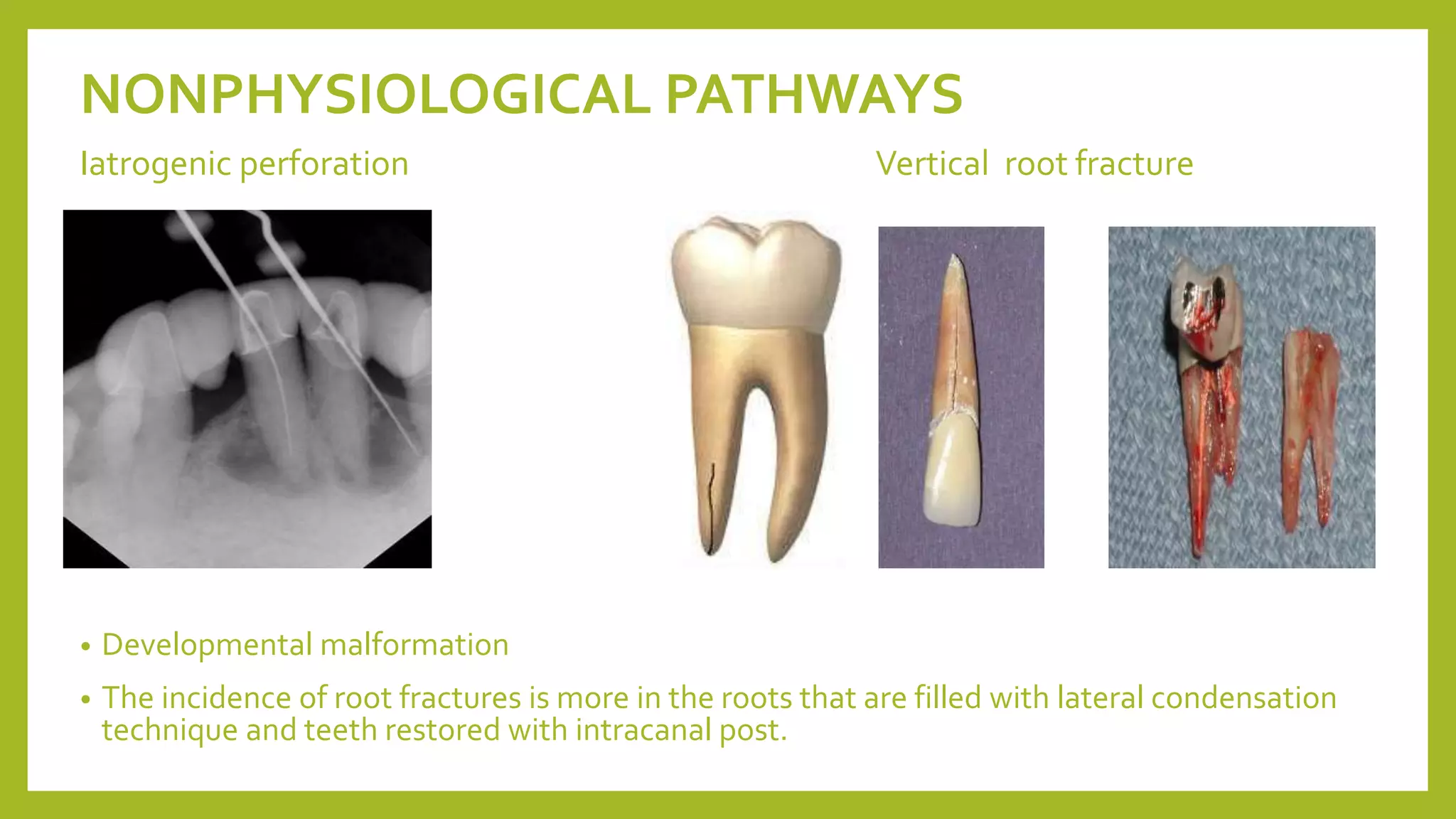 NONPHYSIOLOGICAL PATHWAYS

Iatrogenic perforation

Vertical root fracture

• Developmental malformation

• The incidence of root fractures is more in the roots that are filled with lateral condensation technique and teeth restored with intracanal post.